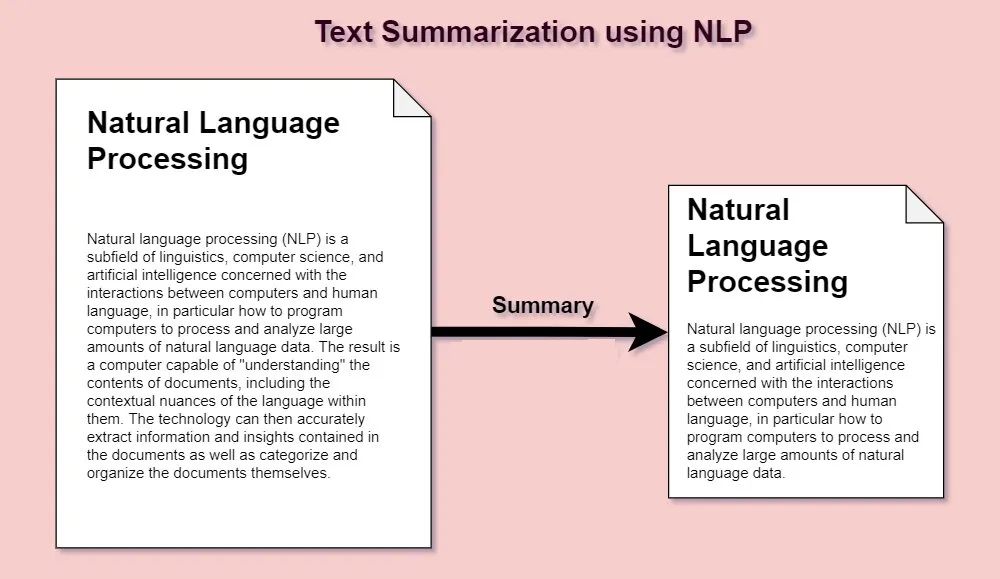 Text Summarization using NLP

Natural Language Processing

Natural language processing (NLP) is a subfield of linguistics, computer science, and artificial intelligence concerned with the interactions between computers and human language, in particular how to program computers to process and analyze large amounts of natural language data. The result is a computer capable of "understanding" the contents of documents, including the contextual nuances of the language within them. The technology can then accurately extract information and insights contained in the documents as well as categorize and organize the documents themselves.

Summary

Natural Language Processing

Natural language processing (NLP) is a subfield of linguistics, computer science, and artificial intelligence concerned with the interactions between computers and human language, in particular how to program computers to process and analyze large amounts of natural language data.